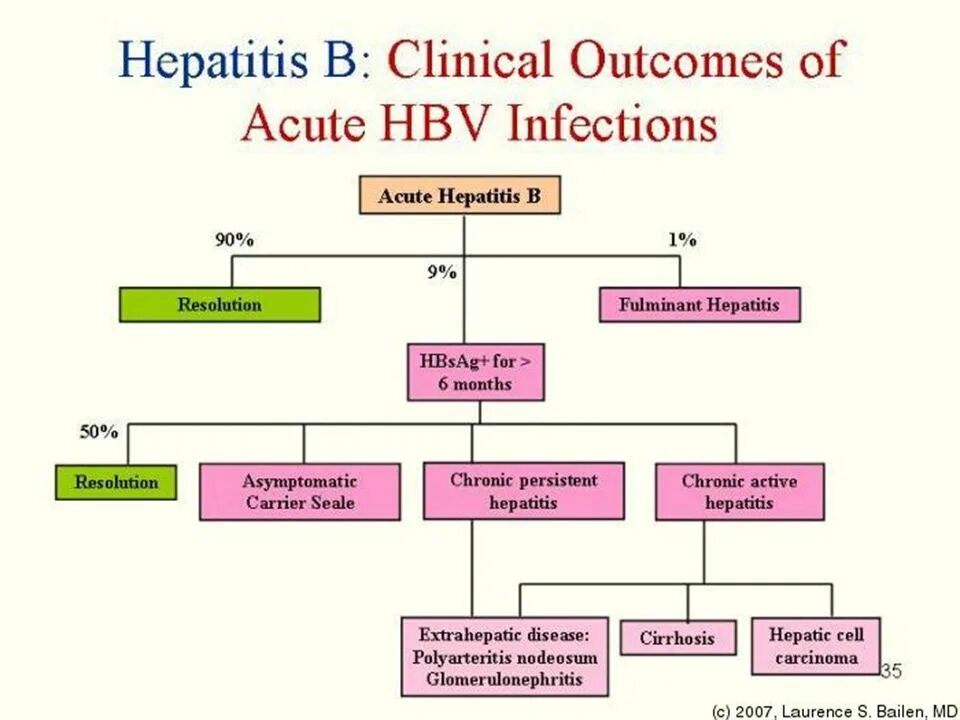 Hepatitis B: Clinical Outcomes of Acute HBV Infections

Acute Hepatitis B

90%

9%

1%

Resolution

Fulminant Hepatitis

HBsAg+ for > 6 months

50%

Resolution

Asymptomatic Carrier Seale

Chronic persistent hepatitis

Chronic active hepatitis

Extrahepatic disease: Polyarteritis nodeosum Glomerulonephritis

Cirrhosis

Hepatic cell carcinoma

35

(c) 2007, Laurence S. Bailen, MD